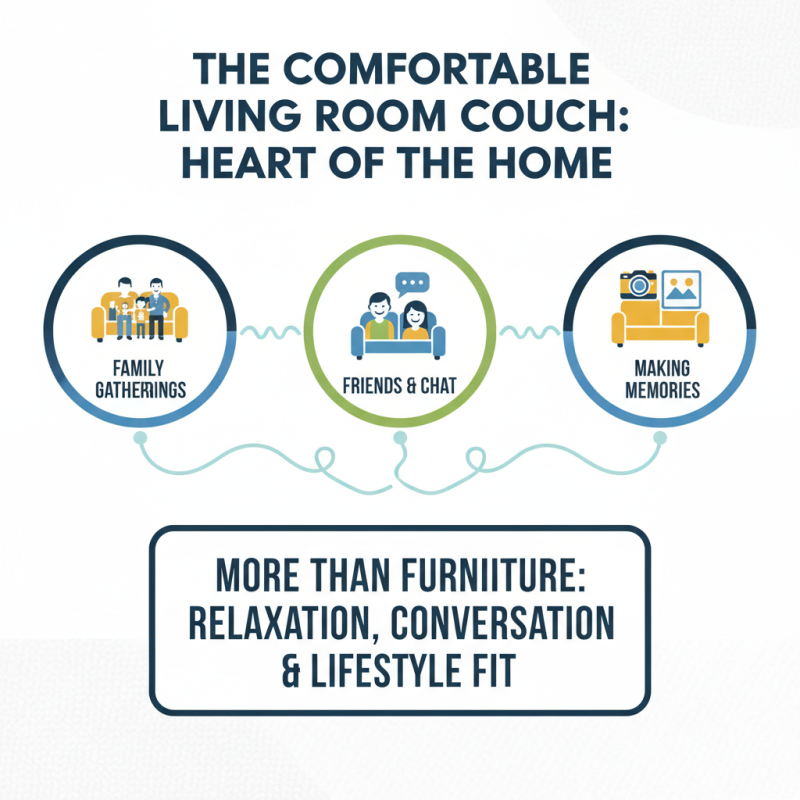 THE COMFORTABLE LIVING ROOM COUCH: HEART OF THE HOME

FAMILY GATHERINGS

FRIENDS & CHAT

MAKING MEMORIES

MORE THAN FURNIITURE: RELAXATION, CONVERSATION & LIFESTYLE FIT